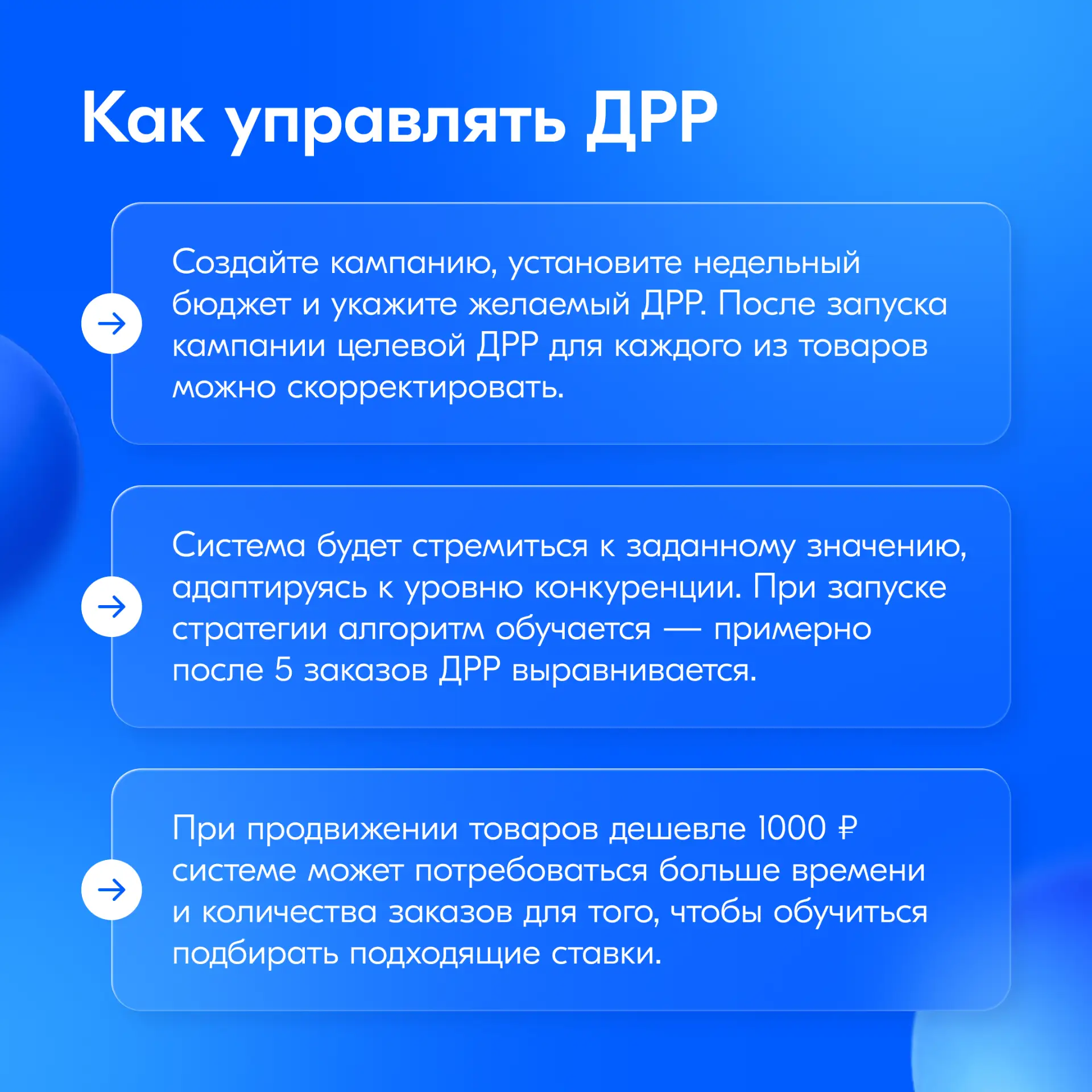 Как управлять ДРР

Создайте кампанию, установите недельный бюджет и укажите желаемый ДРР. После запуска кампании целевой ДРР для каждого из товаров можно скорректировать.

Система будет стремиться к заданному значению, адаптируясь к уровню конкуренции. При запуске стратегии алгоритм обучается — примерно после 5 заказов ДРР выравнивается.

При продвижении товаров дешевле 1000 ₽ системе может потребоваться больше времени и количества заказов для того, чтобы обучиться подбирать подходящие ставки.